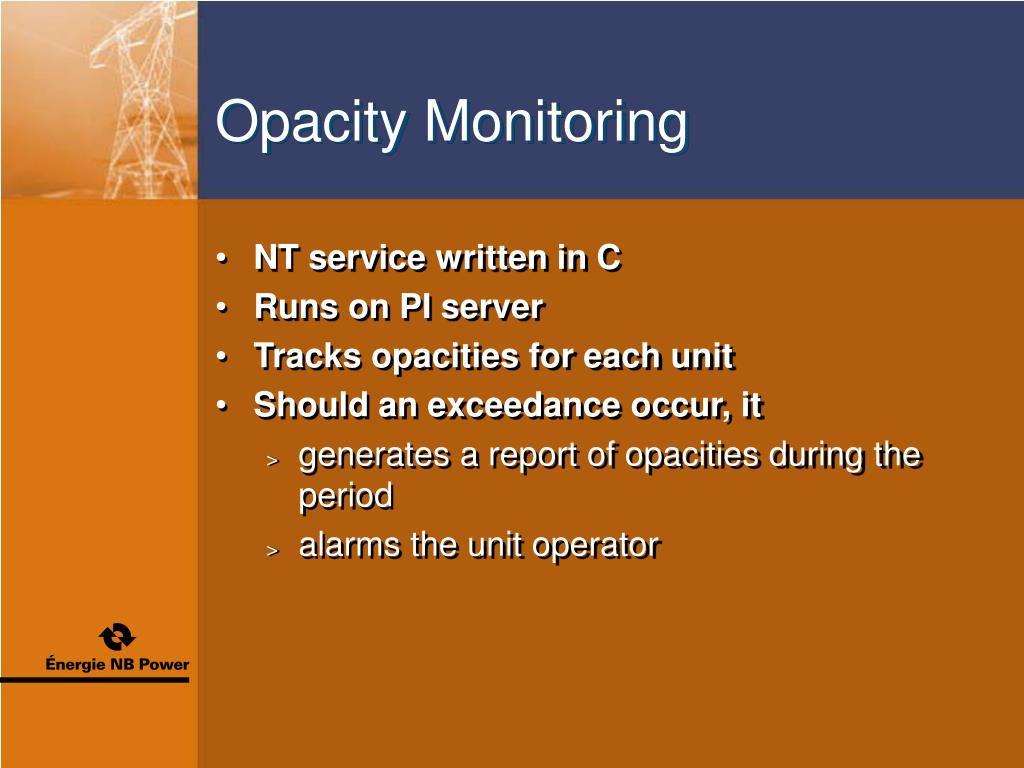 Opacity Monitoring

• NT service written in C
• Runs on PI server
• Tracks opacities for each unit
• Should an exceedance occur, it
> generates a report of opacities during the period
> alarms the unit operator

Énergie NB Power